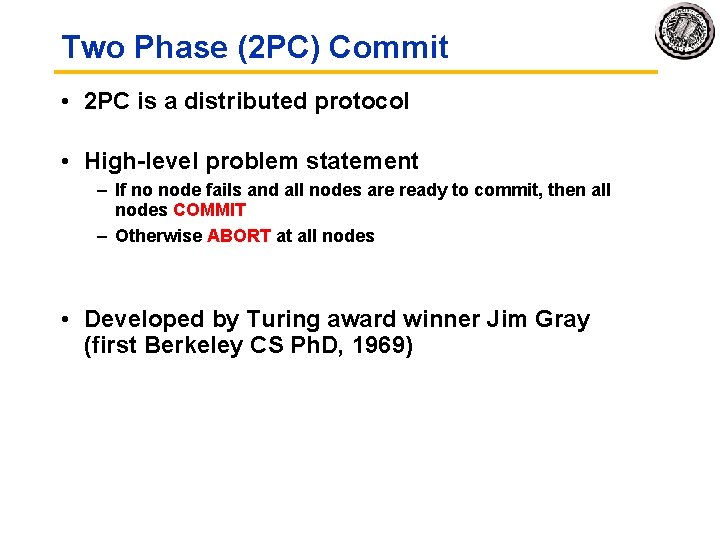 Two Phase (2PC) Commit

• 2PC is a distributed protocol

• High-level problem statement
– If no node fails and all nodes are ready to commit, then all nodes COMMIT
– Otherwise ABORT at all nodes

• Developed by Turing award winner Jim Gray (first Berkeley CS PhD, 1969)